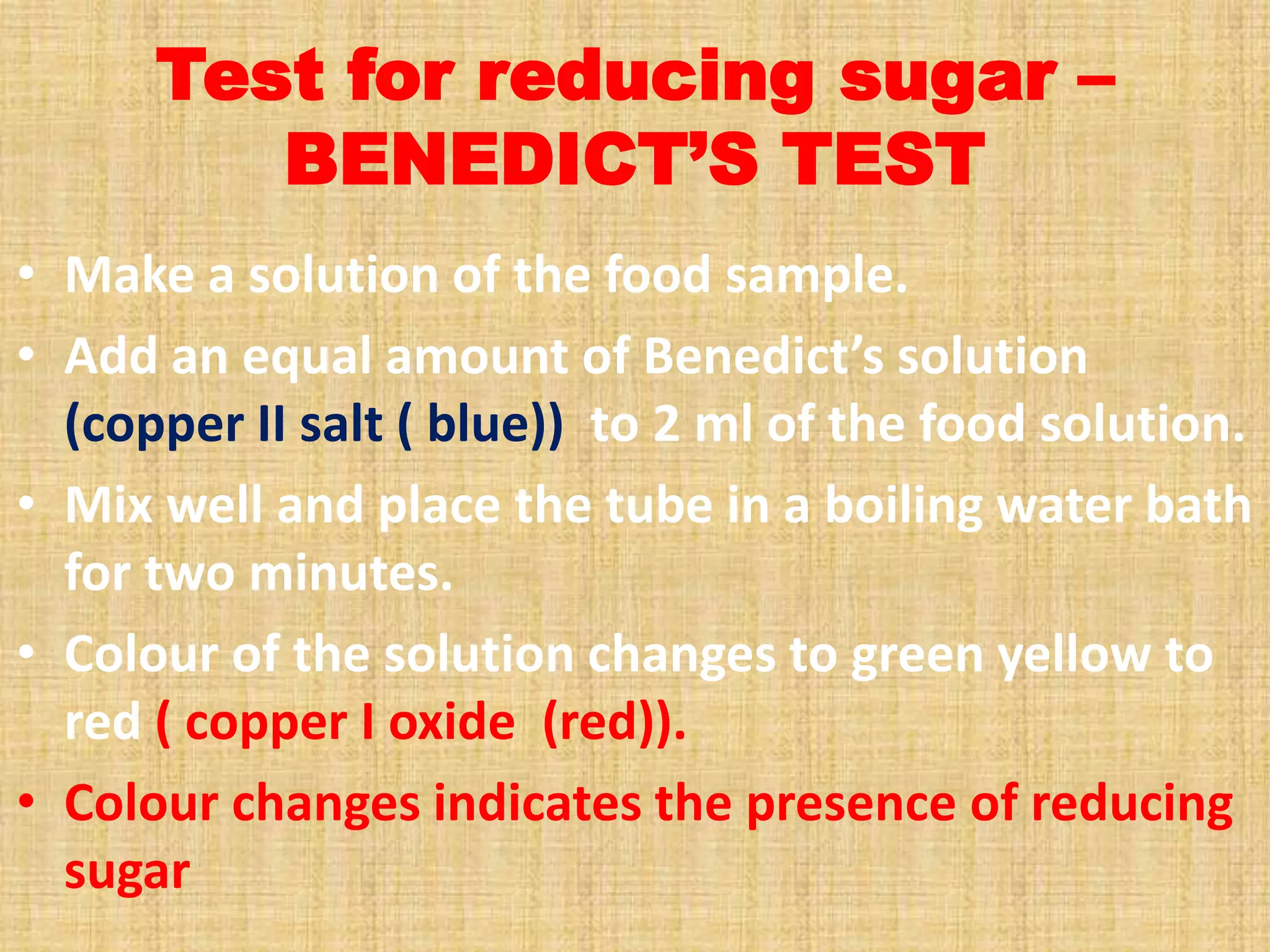 Test for reducing sugar – BENEDICT'S TEST

• Make a solution of the food sample.
• Add an equal amount of Benedict's solution (copper II salt ( blue)) to 2 ml of the food solution.
• Mix well and place the tube in a boiling water bath for two minutes.
• Colour of the solution changes to green yellow to red ( copper I oxide (red)).
• Colour changes indicates the presence of reducing sugar